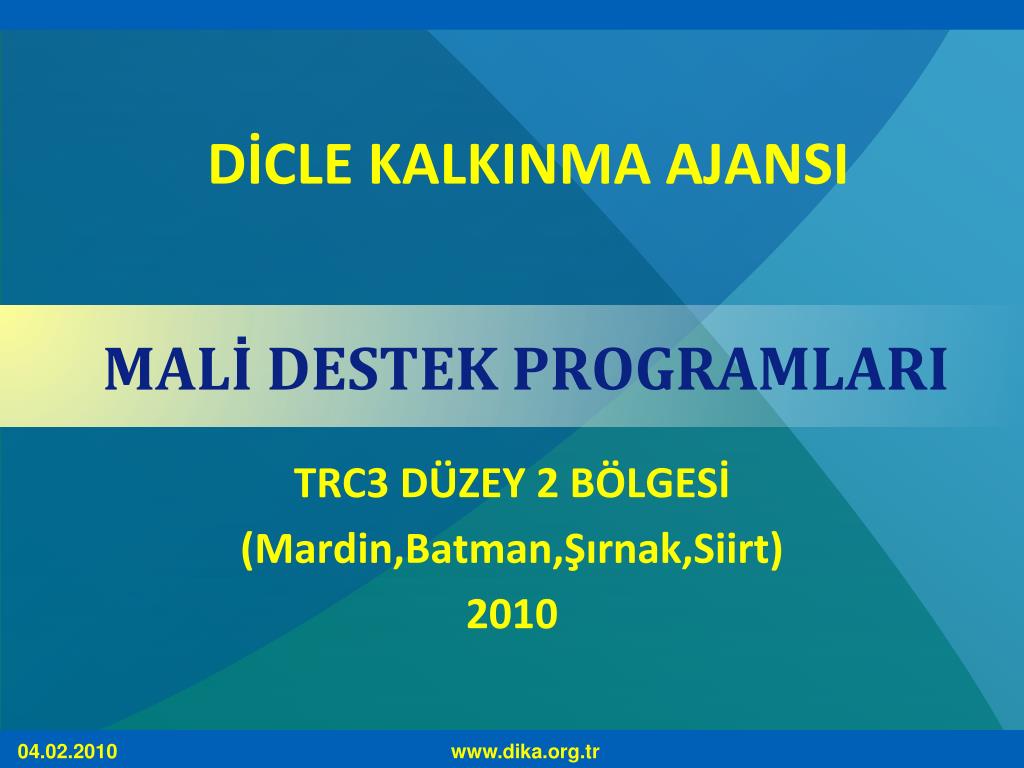 DİCLE KALKINMA AJANSI

MALİ DESTEK PROGRAMLARI

TRC3 DÜZEY 2 BÖLGESİ
(Mardin,Batman,Şırnak,Siirt)
2010

04.02.2010

www.dika.org.tr